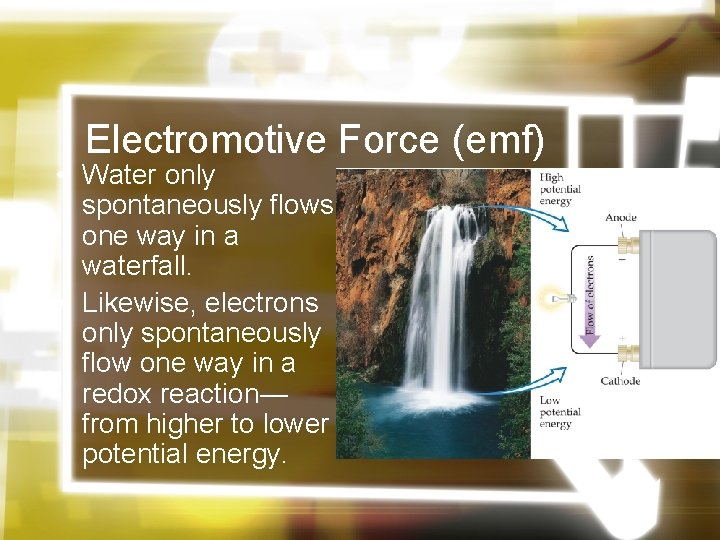 Electromotive Force (emf)

Water only spontaneously flows one way in a waterfall.

Likewise, electrons only spontaneously flow one way in a redox reaction—from higher to lower potential energy.

High potential energy

Anode

−

Flow of electrons

+

Cathode

Low potential energy